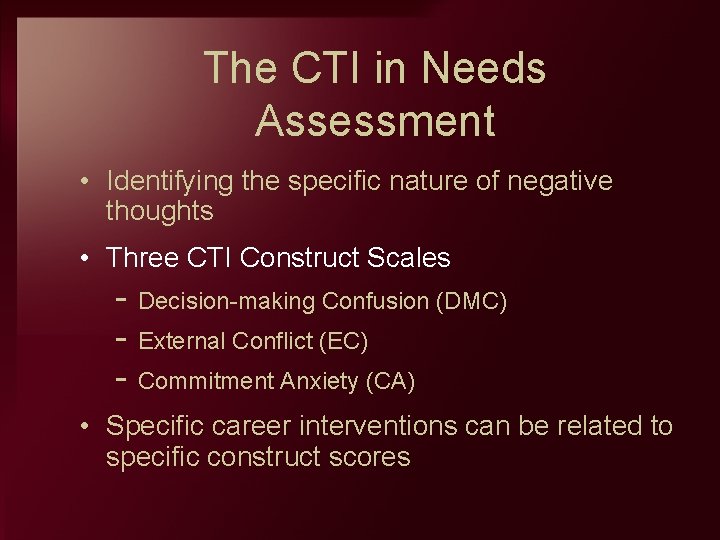 The CTI in Needs Assessment

• Identifying the specific nature of negative thoughts

• Three CTI Construct Scales
  – Decision-making Confusion (DMC)
  – External Conflict (EC)
  – Commitment Anxiety (CA)

• Specific career interventions can be related to specific construct scores